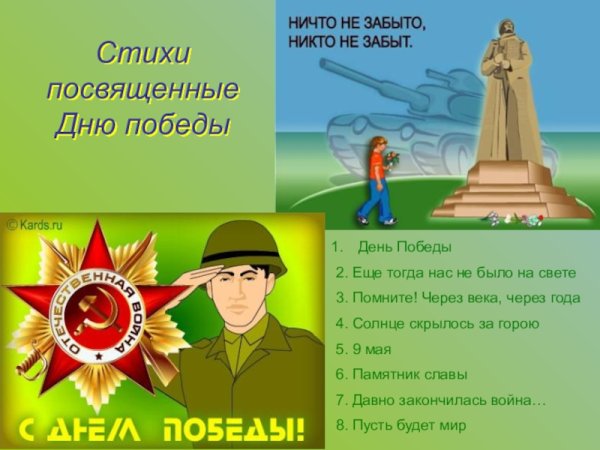 Стихи посвященные Дню победы

НИЧТО НЕ ЗАБЫТО,
НИКТО НЕ ЗАБЫТ.

© Kards.ru

ОТЕЧЕСТВЕННАЯ ВОЙНА

С ДНЕМ ПОБЕДЫ!

1. День Победы
2. Еще тогда нас не было на свете
3. Помните! Через века, через года
4. Солнце скрылось за горою
5. 9 мая
6. Памятник славы
7. Давно закончилась война…
8. Пусть будет мир